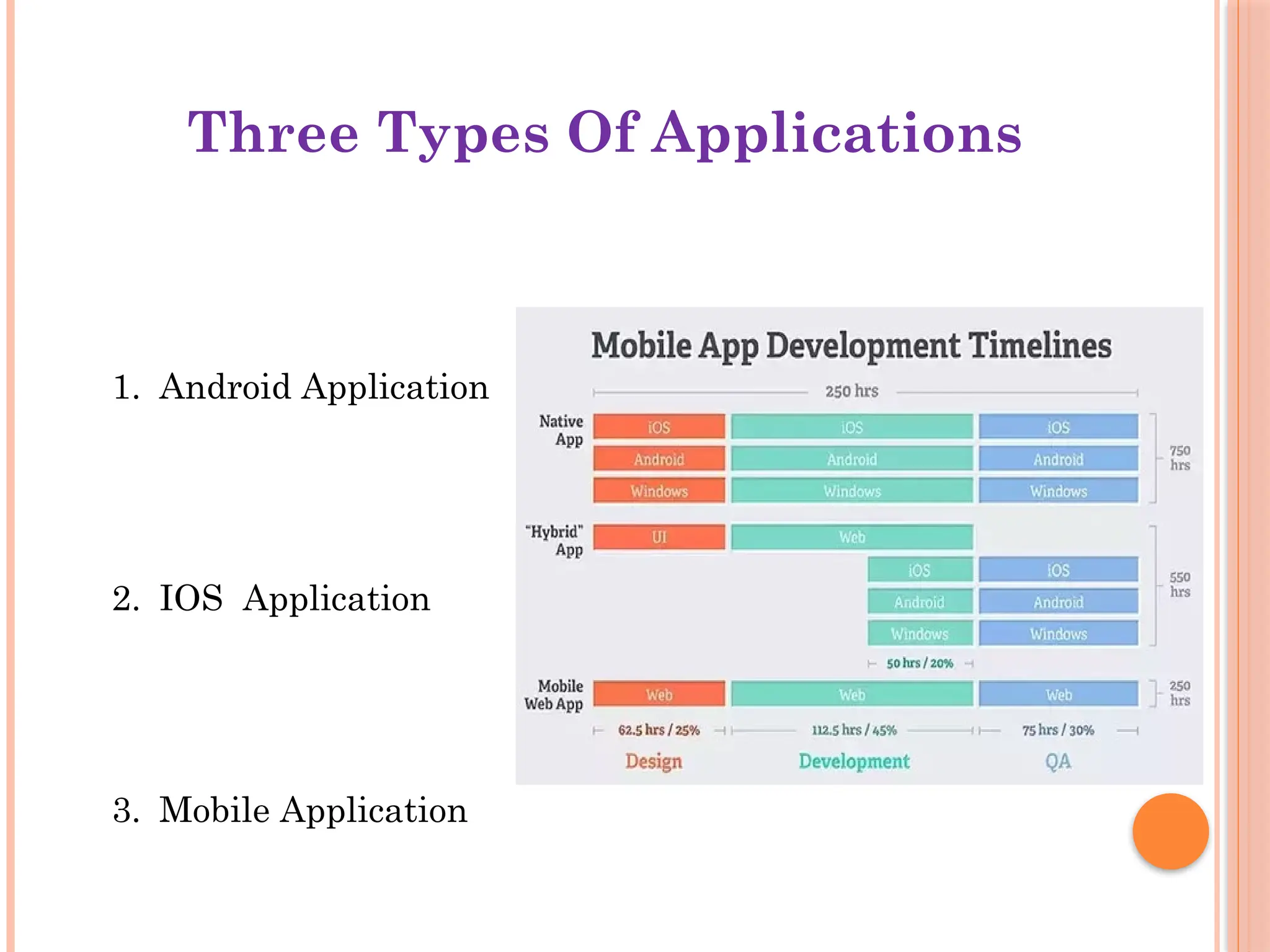 Three Types Of Applications

1. Android Application

2. IOS Application

3. Mobile Application

Mobile App Development Timelines

250 hrs

Native App

iOS iOS iOS

Android Android Android

Windows Windows Windows

750 hrs

"Hybrid" App

UI Web

iOS iOS

Android Android

Windows Windows

550 hrs

50 hrs / 20%

Mobile Web App

Web Web Web

250 hrs

62.5 hrs / 25%

112.5 hrs / 45%

75 hrs / 30%

Design

Development

QA